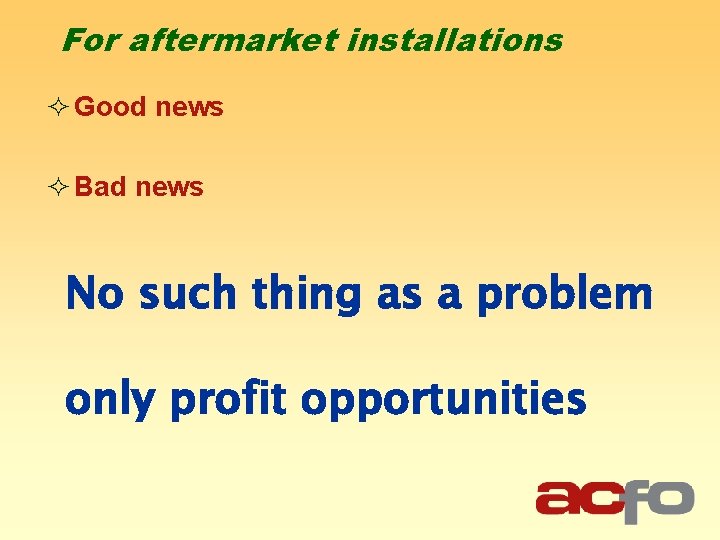 For aftermarket installations

✧ Good news

✧ Bad news

No such thing as a problem

only profit opportunities

acfo